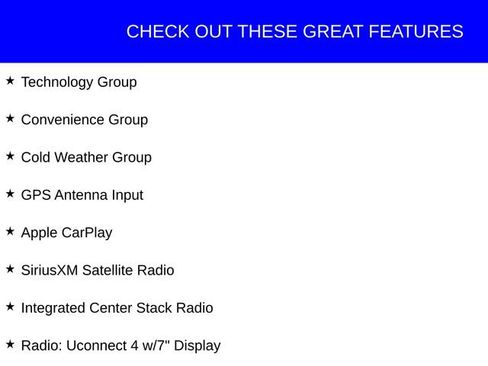 CHECK OUT THESE GREAT FEATURES

★ Technology Group

★ Convenience Group

★ Cold Weather Group

★ GPS Antenna Input

★ Apple CarPlay

★ SiriusXM Satellite Radio

★ Integrated Center Stack Radio

★ Radio: Uconnect 4 w/7" Display